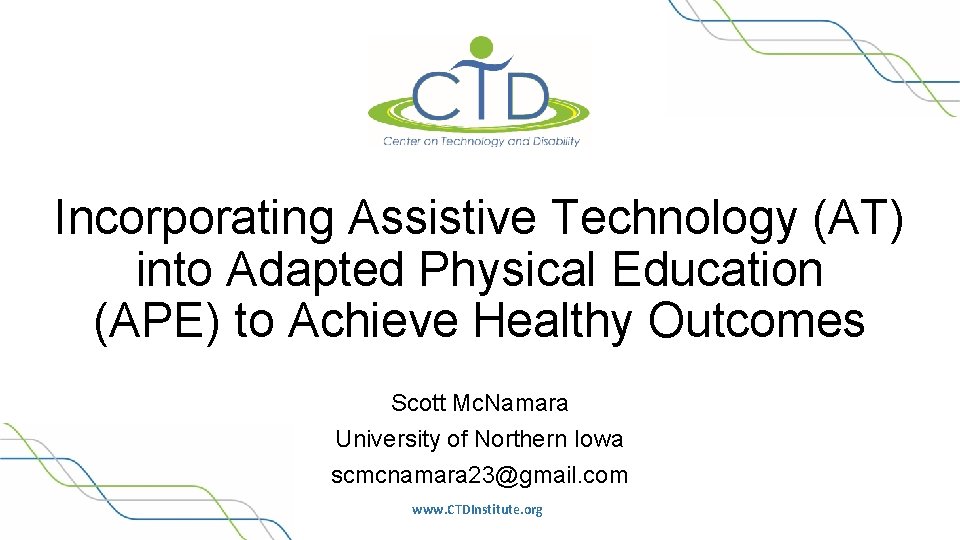 CTD
Center on Technology and Disability

Incorporating Assistive Technology (AT) into Adapted Physical Education (APE) to Achieve Healthy Outcomes

Scott McNamara
University of Northern Iowa
scmcnamara23@gmail.com

www.CTDInstitute.org